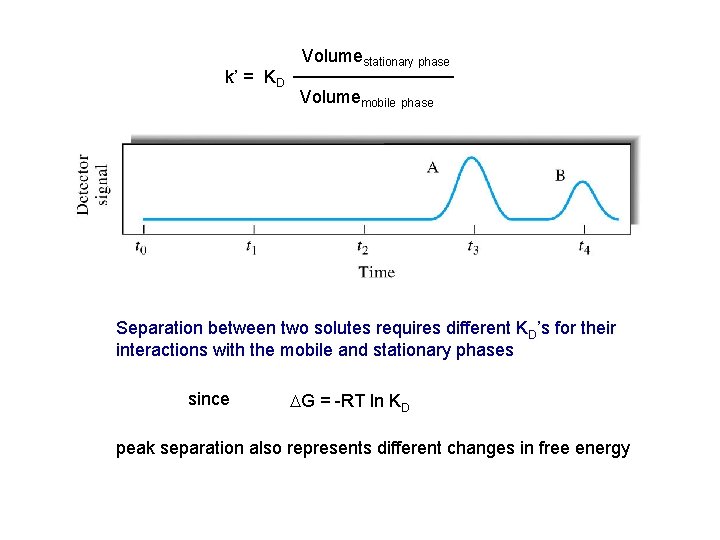 $k' = K_D \frac{Volume_{stationary\ phase}}{Volume_{mobile\ phase}}$

Detector signal

A

B

$t_0$ $t_1$ $t_2$ $t_3$ $t_4$

Time

Separation between two solutes requires different $K_D$'s for their interactions with the mobile and stationary phases

since $\Delta G = -RT \ln K_D$

peak separation also represents different changes in free energy